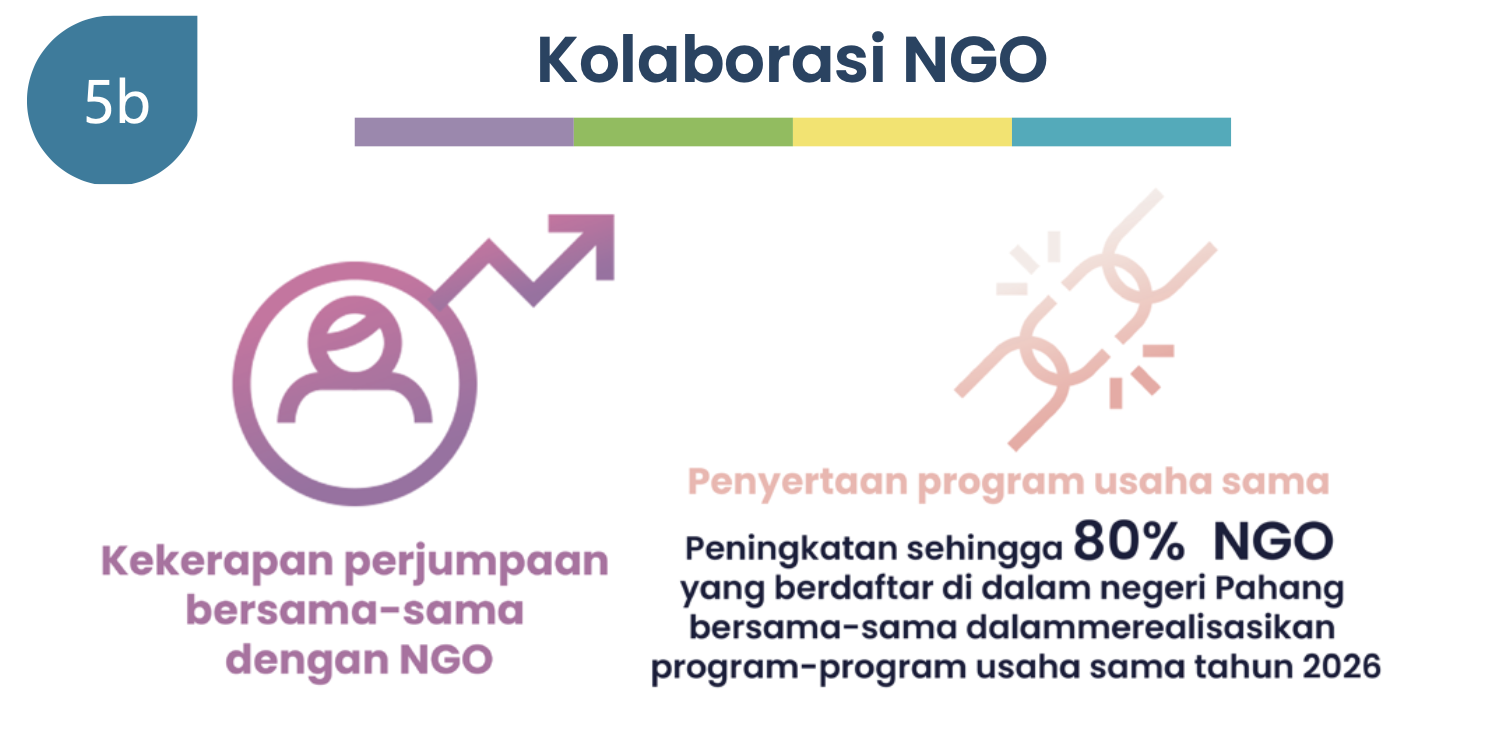 5b

Kolaborasi NGO

Kekerapan perjumpaan bersama-sama dengan NGO

Penyertaan program usaha sama

Peningkatan sehingga 80% NGO yang berdaftar di dalam negeri Pahang bersama-sama dalammerealisasikan program-program usaha sama tahun 2026